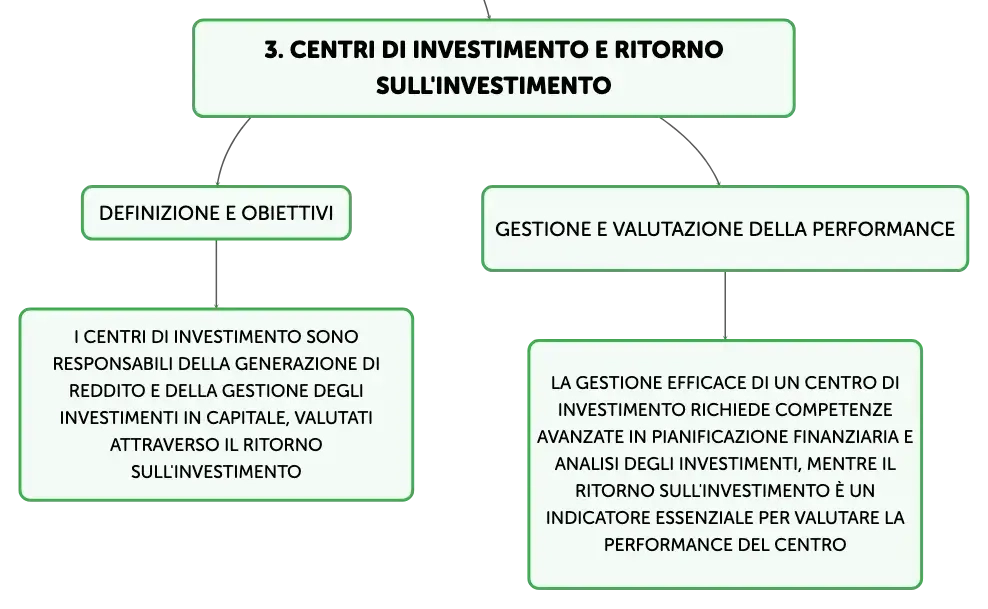 3. CENTRI DI INVESTIMENTO E RITORNO SULL'INVESTIMENTO

DEFINIZIONE E OBIETTIVI

I CENTRI DI INVESTIMENTO SONO RESPONSABILI DELLA GENERAZIONE DI REDDITO E DELLA GESTIONE DEGLI INVESTIMENTI IN CAPITALE, VALUTATI ATTRAVERSO IL RITORNO SULL'INVESTIMENTO

GESTIONE E VALUTAZIONE DELLA PERFORMANCE

LA GESTIONE EFFICACE DI UN CENTRO DI INVESTIMENTO RICHIEDE COMPETENZE AVANZATE IN PIANIFICAZIONE FINANZIARIA E ANALISI DEGLI INVESTIMENTI, MENTRE IL RITORNO SULL'INVESTIMENTO È UN INDICATORE ESSENZIALE PER VALUTARE LA PERFORMANCE DEL CENTRO